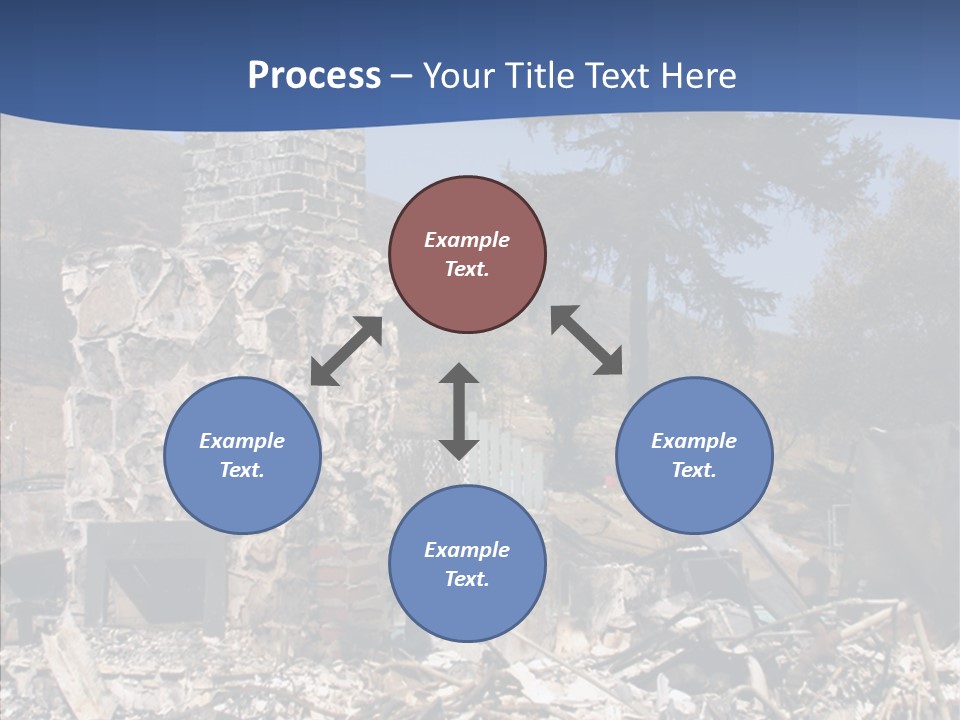 Process – Your Title Text Here

Example Text.

Example Text.

Example Text.

Example Text.